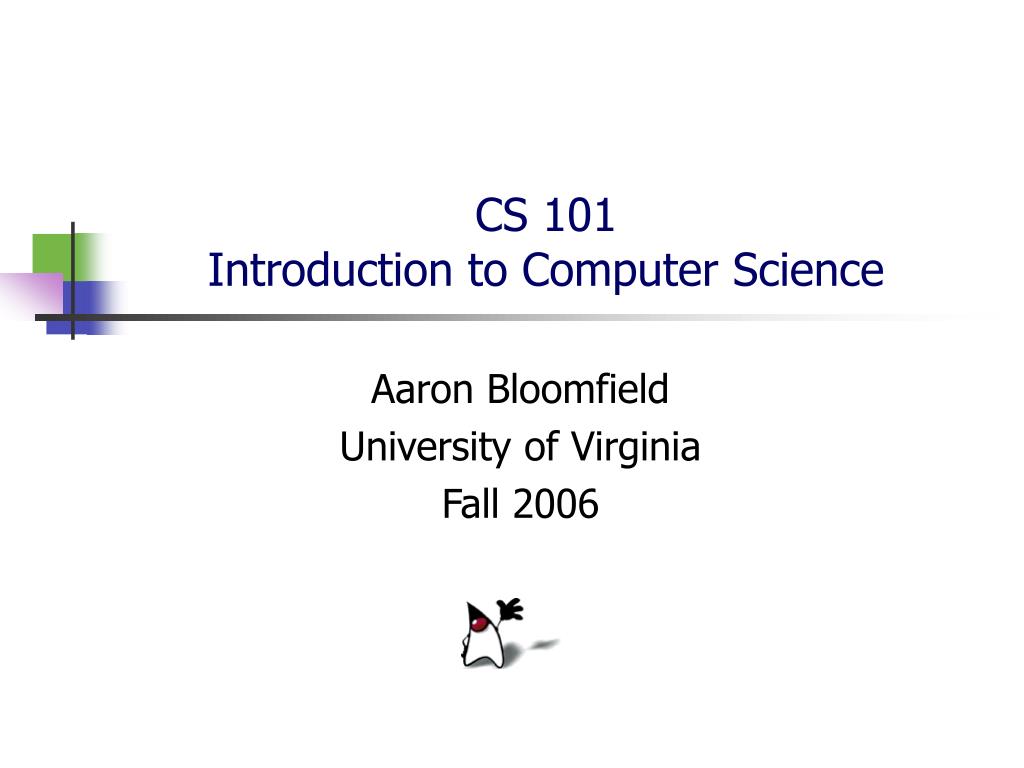 CS 101
Introduction to Computer Science

Aaron Bloomfield
University of Virginia
Fall 2006